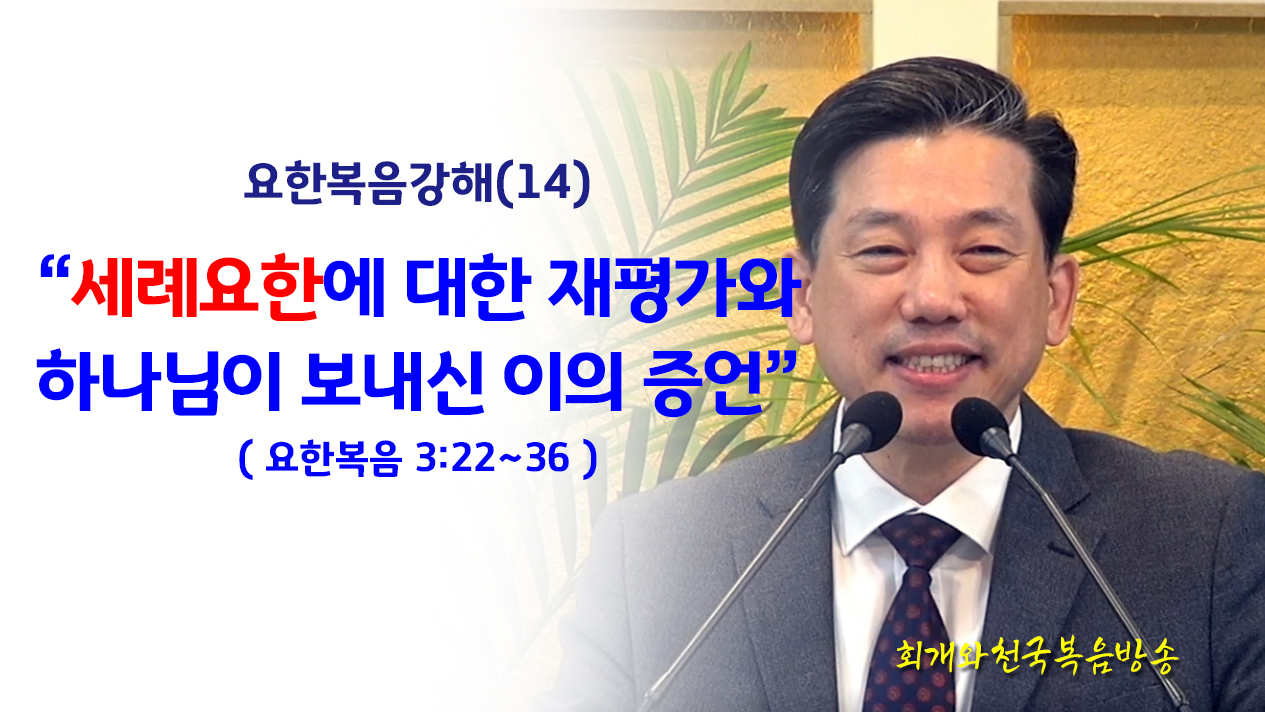 요한복음강해(14)

“세례요한에 대한 재평가와 하나님이 보내신 이의 증언”

( 요한복음 3:22~36 )

회개와천국복음방송